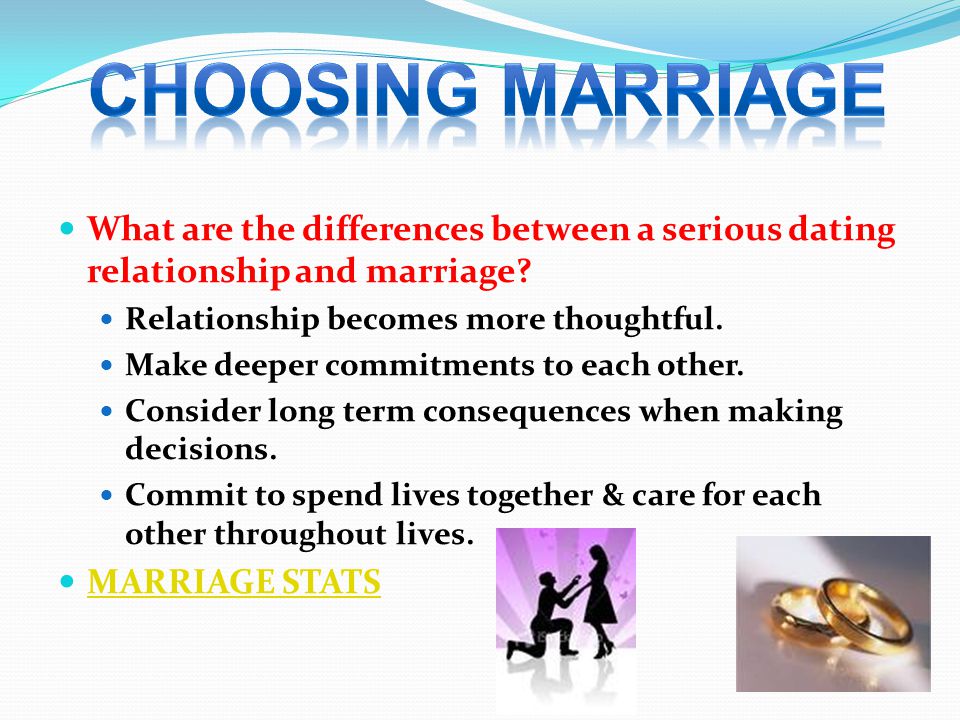 CHOOSING MARRIAGE

What are the differences between a serious dating relationship and marriage?

Relationship becomes more thoughtful.

Make deeper commitments to each other.

Consider long term consequences when making decisions.

Commit to spend lives together & care for each other throughout lives.

MARRIAGE STATS